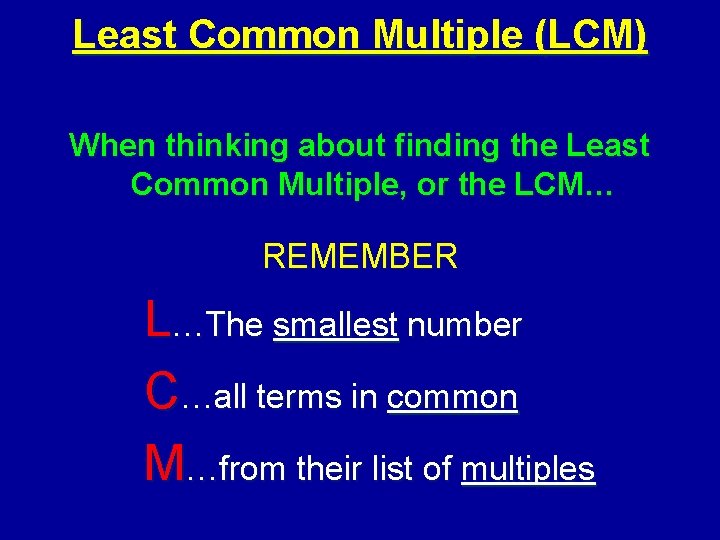 Least Common Multiple (LCM)

When thinking about finding the Least Common Multiple, or the LCM…

REMEMBER

L…The smallest number

C…all terms in common

M…from their list of multiples